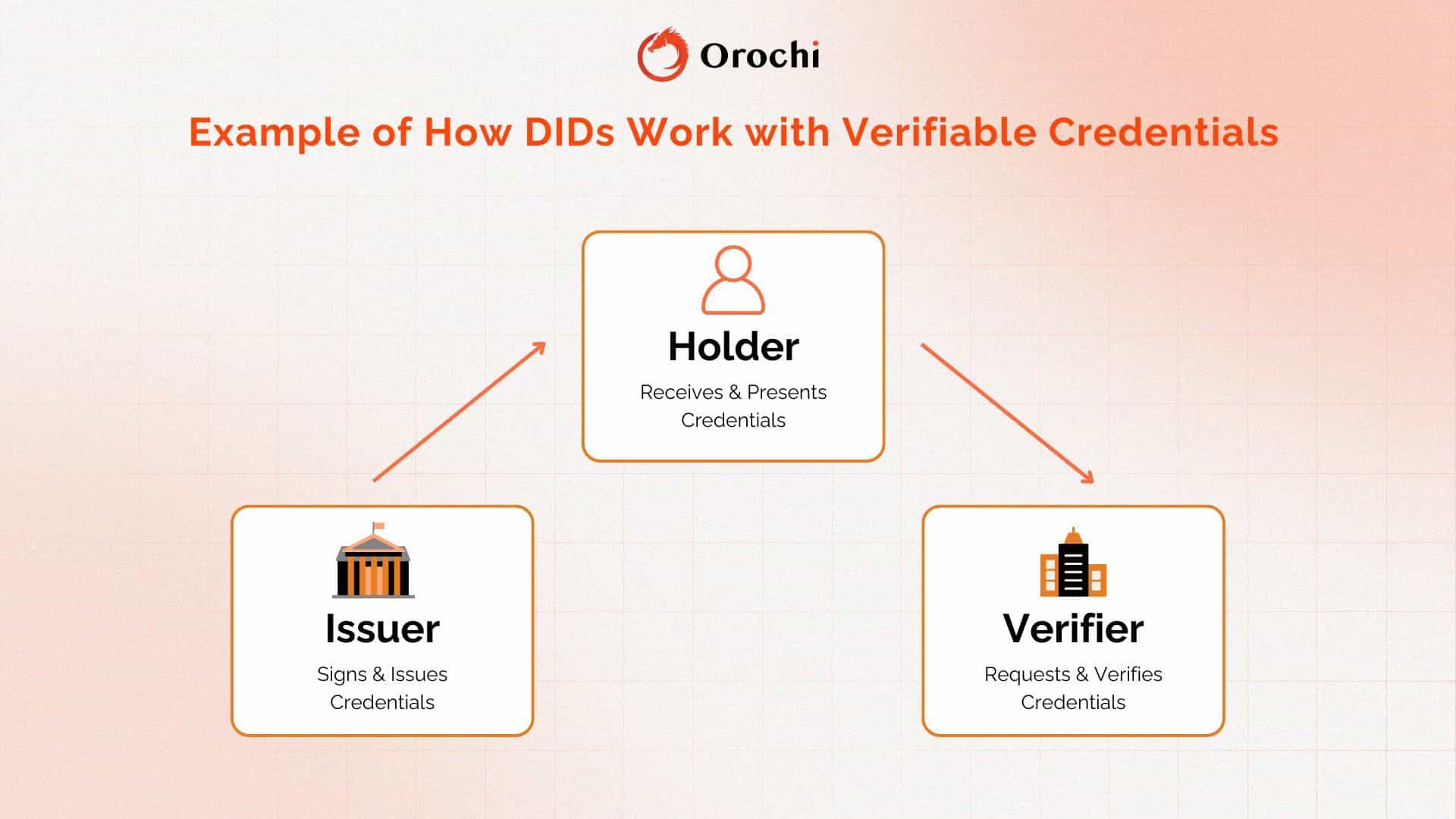 Orochi

Example of How DIDs Work with Verifiable Credentials

Holder

Receives & Presents Credentials

Issuer

Signs & Issues Credentials

Verifier

Requests & Verifies Credentials